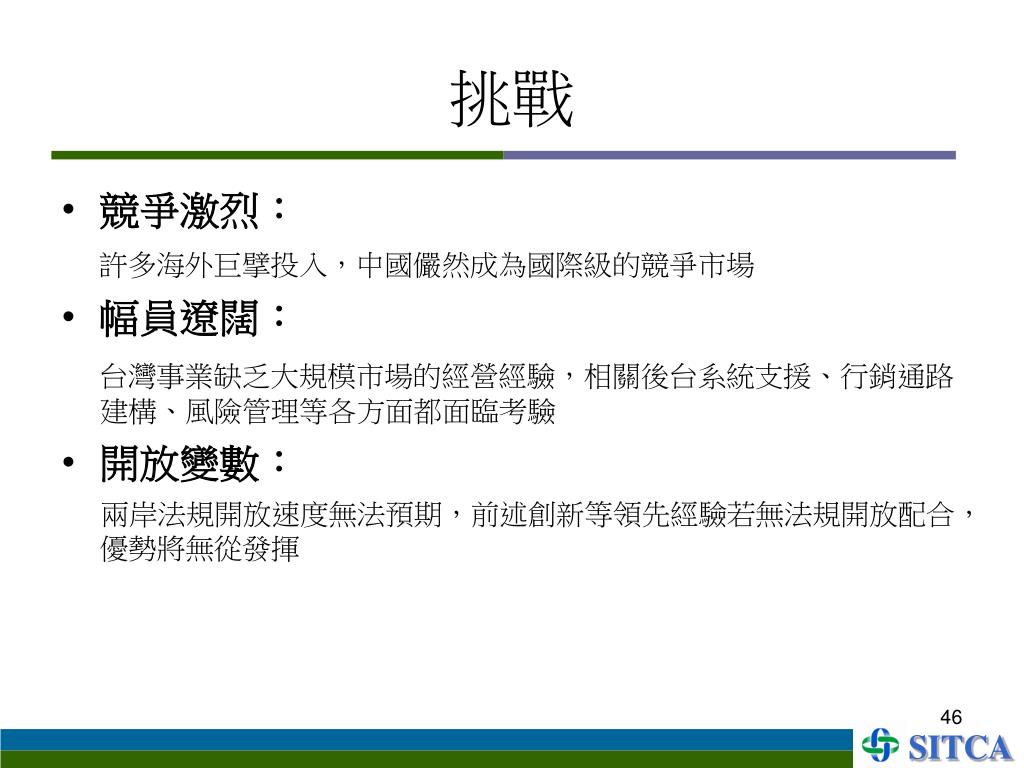 挑戰

• 競爭激烈：

許多海外巨擘投入，中國儼然成為國際級的競爭市場

• 幅員遼闊：

台灣事業缺乏大規模市場的經營經驗，相關後台系統支援、行銷通路建構、風險管理等各方面都面臨考驗

• 開放變數：

兩岸法規開放速度無法預期，前述創新等領先經驗若無法規開放配合，優勢將無從發揮

46

SITCA